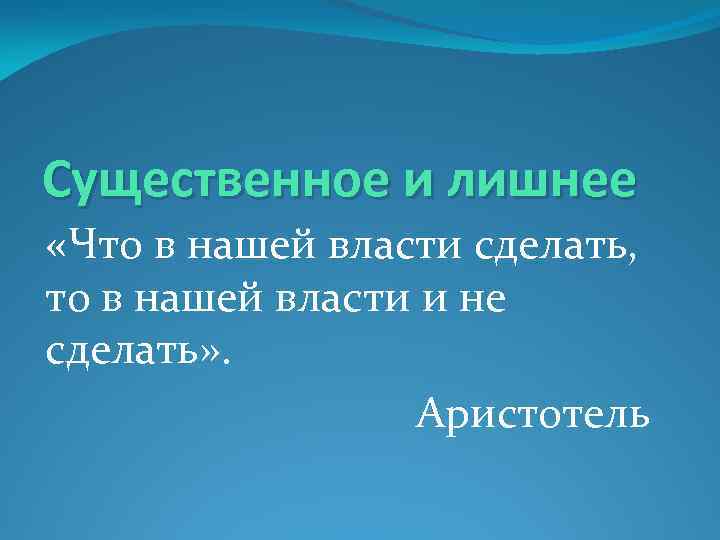 Существенное и лишнее

«Что в нашей власти сделать, то в нашей власти и не сделать».

Аристотель